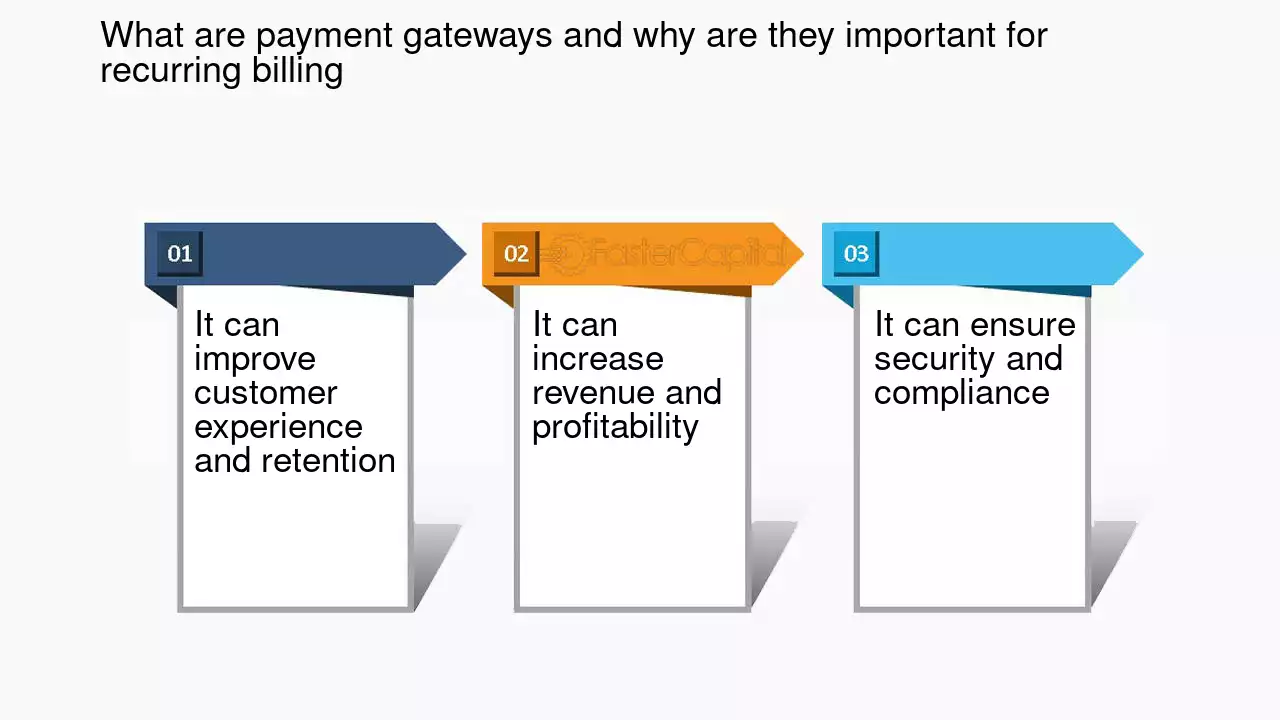 What are payment gateways and why are they important for recurring billing

01

It can improve customer experience and retention

02

FasterCapital

It can increase revenue and profitability

03

It can ensure security and compliance